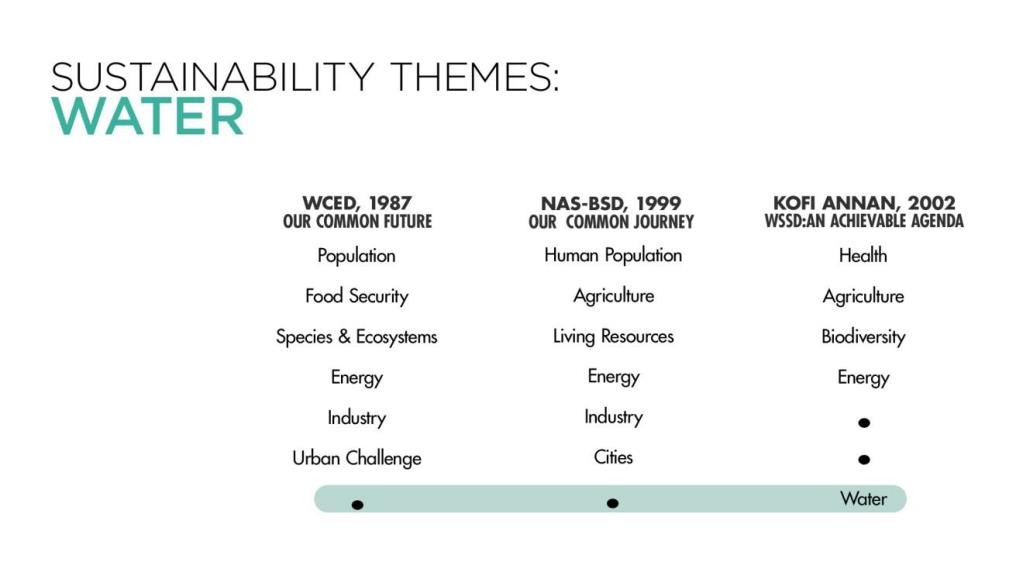 SUSTAINABILITY THEMES:
WATER

| WCED, 1987 OUR COMMON FUTURE | NAS-BSD, 1999 OUR COMMON JOURNEY | KOFI ANNAN, 2002 WSSD:AN ACHIEVABLE AGENDA |
|---|---|---|
| Population | Human Population | Health |
| Food Security | Agriculture | Agriculture |
| Species & Ecosystems | Living Resources | Biodiversity |
| Energy | Energy | Energy |
| Industry | Industry | • |
| Urban Challenge | Cities | • |
| • | • | Water |